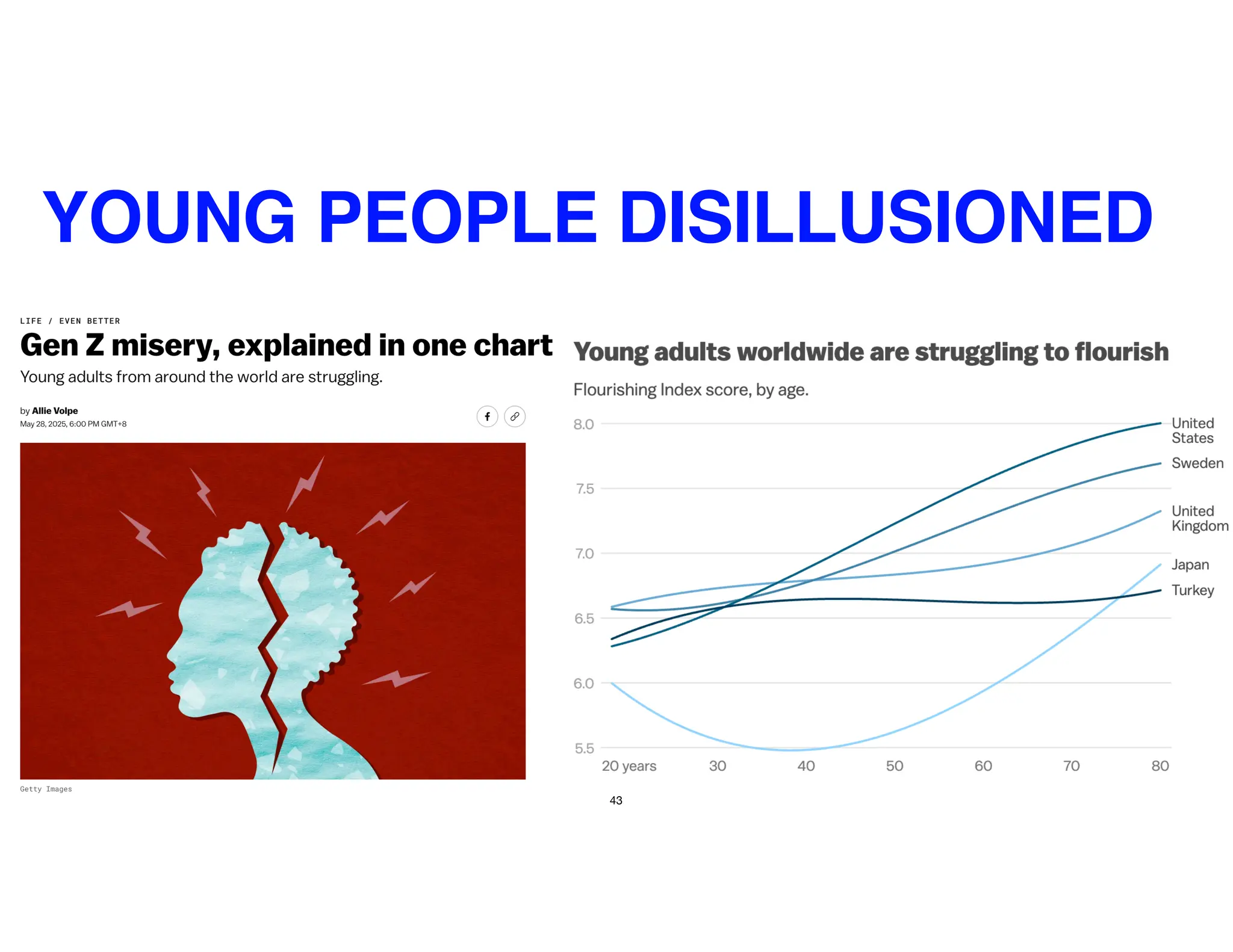 YOUNG PEOPLE DISILLUSIONED

LIFE / EVEN BETTER

Gen Z misery, explained in one chart

Young adults from around the world are struggling.

by Allie Volpe
May 28, 2025, 6:00 PM GMT+8

Getty Images

Young adults worldwide are struggling to flourish

Flourishing Index score, by age.

8.0
7.5
7.0
6.5
6.0
5.5

20 years 30 40 50 60 70 80

United States
Sweden
United Kingdom
Japan
Turkey

43